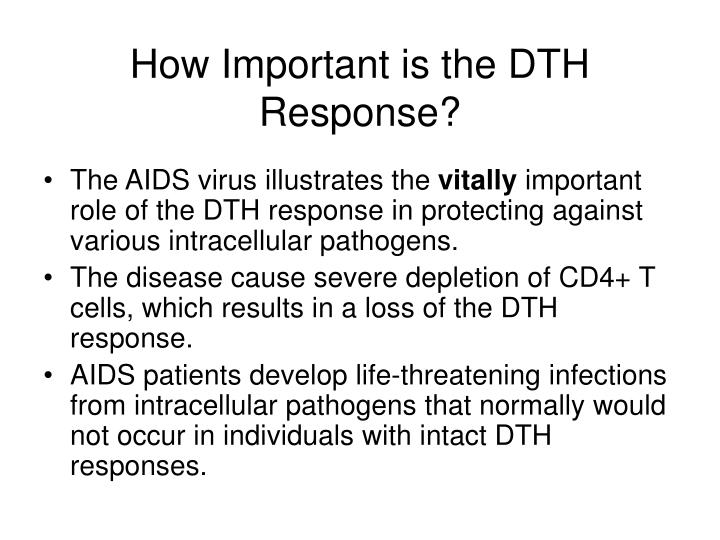 How Important is the DTH Response?

• The AIDS virus illustrates the vitally important role of the DTH response in protecting against various intracellular pathogens.
• The disease cause severe depletion of CD4+ T cells, which results in a loss of the DTH response.
• AIDS patients develop life-threatening infections from intracellular pathogens that normally would not occur in individuals with intact DTH responses.